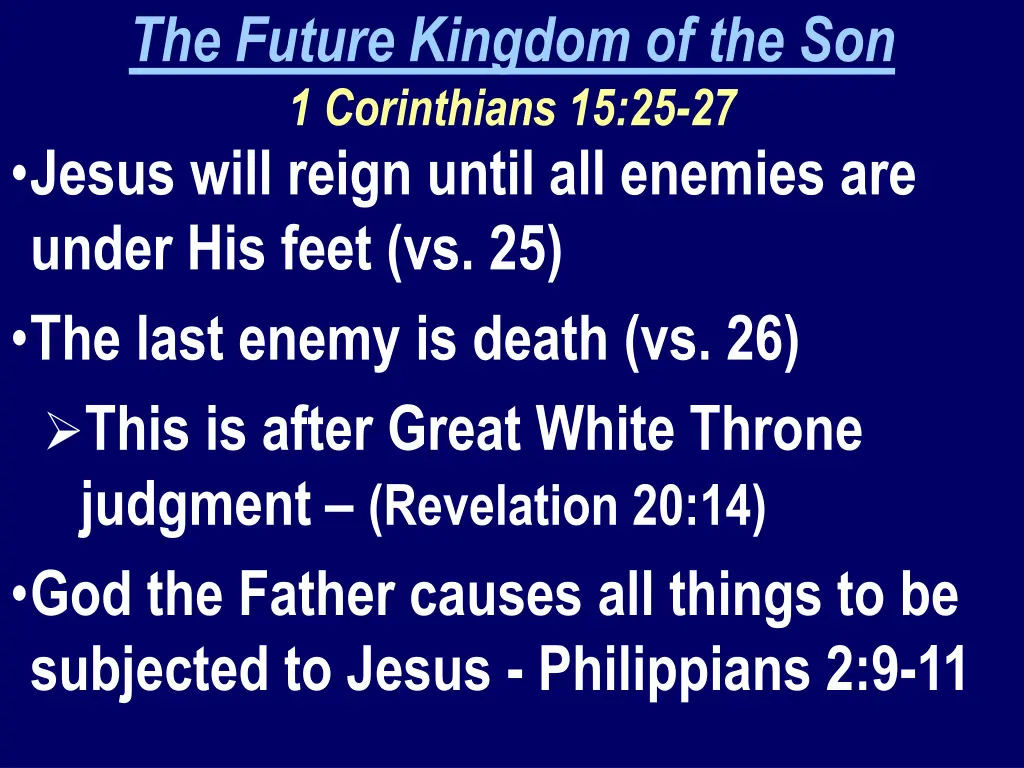 The Future Kingdom of the Son
1 Corinthians 15:25-27

• Jesus will reign until all enemies are under His feet (vs. 25)
• The last enemy is death (vs. 26)
  ➢ This is after Great White Throne judgment – (Revelation 20:14)
• God the Father causes all things to be subjected to Jesus - Philippians 2:9-11